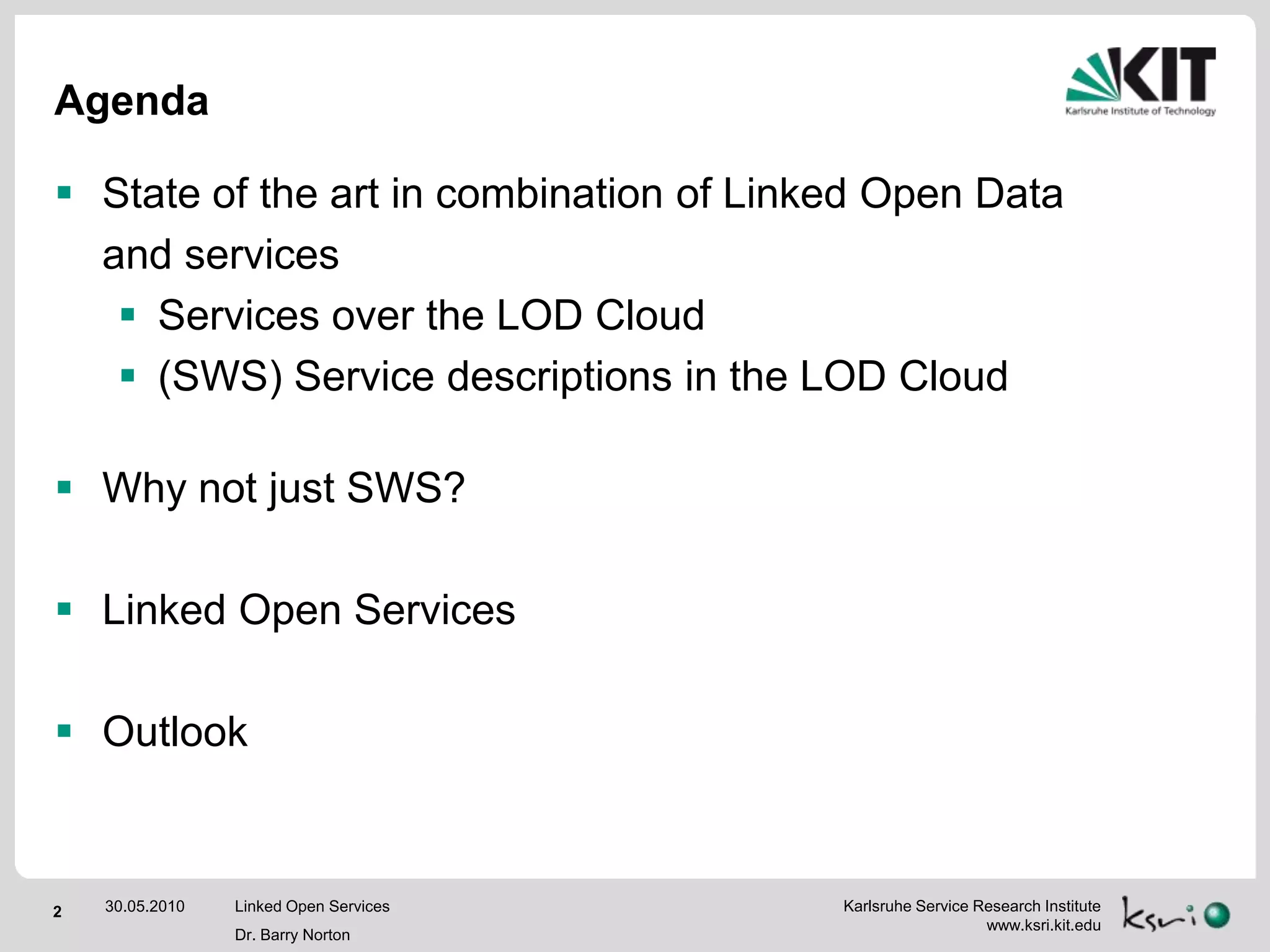 Agenda

KIT
Karlsruhe Institute of Technology

State of the art in combination of Linked Open Data and services

Services over the LOD Cloud

(SWS) Service descriptions in the LOD Cloud

Why not just SWS?

Linked Open Services

Outlook

2 30.05.2010 Linked Open Services

Dr. Barry Norton

Karlsruhe Service Research Institute
www.ksri.kit.edu

ksri